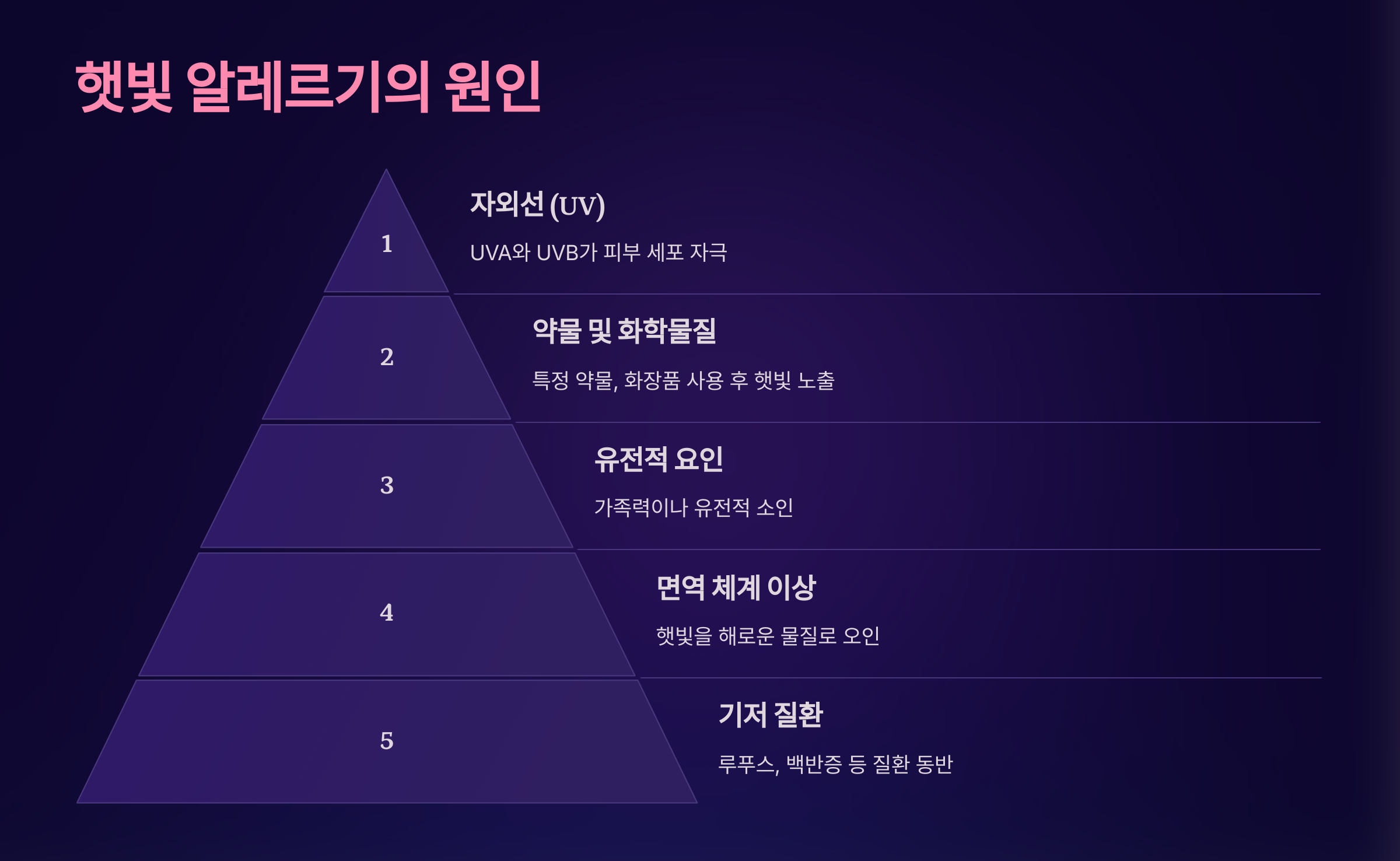 햇빛 알레르기의 원인

1

자외선 (UV)

UVA와 UVB가 피부 세포 자극

2

약물 및 화학물질

특정 약물, 화장품 사용 후 햇빛 노출

3

유전적 요인

가족력이나 유전적 소인

4

면역 체계 이상

햇빛을 해로운 물질로 오인

5

기저 질환

루푸스, 백반증 등 질환 동반